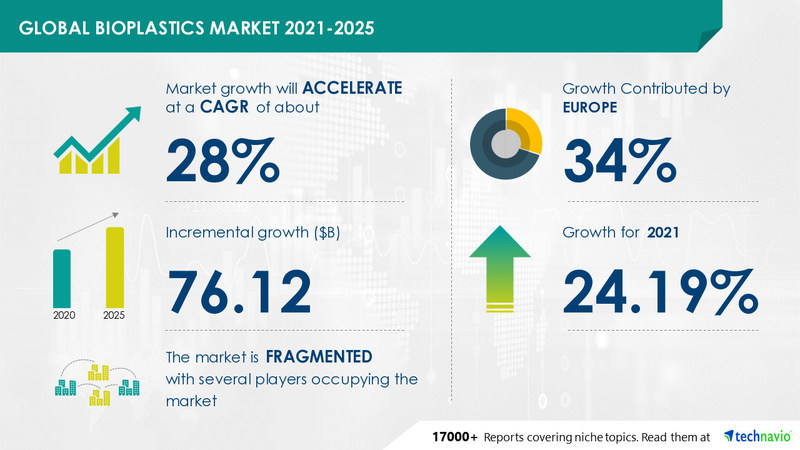 GLOBAL BIOPLASTICS MARKET 2021-2025

Market growth will ACCELERATE at a CAGR of about

28%

Incremental growth ($B)

76.12

2020 2025

The market is FRAGMENTED with several players occupying the market

Growth Contributed by EUROPE

34%

Growth for 2021

24.19%

17000+ Reports covering niche topics. Read them at technavio